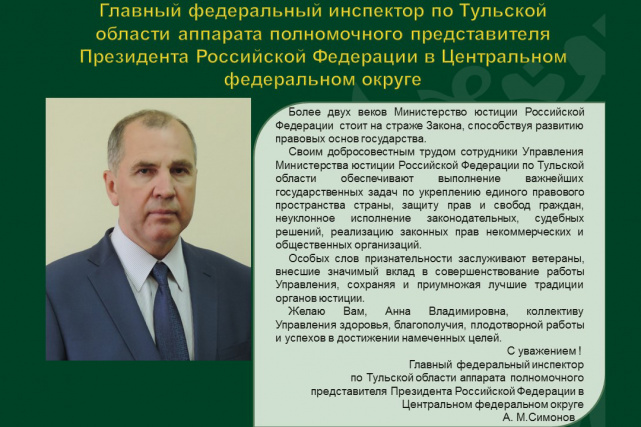 Главный федеральный инспектор по Тульской области аппарата полномочного представителя Президента Российской Федерации в Центральном федеральном округе

Более двух веков Министерство юстиции Российской Федерации стоит на страже Закона, способствуя развитию правовых основ государства.

Своим добросовестным трудом сотрудники Управления Министерства юстиции Российской Федерации по Тульской области обеспечивают выполнение важнейших государственных задач по укреплению единого правового пространства страны, защиту прав и свобод граждан, неуклонное исполнение законодательных, судебных решений, реализацию законных прав некоммерческих и общественных организаций.

Особых слов признательности заслуживают ветераны, внесшие значимый вклад в совершенствование работы Управления, сохраняя и приумножая лучшие традиции органов юстиции.

Желаю Вам, Анна Владимировна, коллективу Управления здоровья, благополучия, плодотворной работы и успехов в достижении намеченных целей.

С уважением !
Главный федеральный инспектор
по Тульской области аппарата полномочного
представителя Президента Российской Федерации в
Центральном федеральном округе
А. М.Симонов